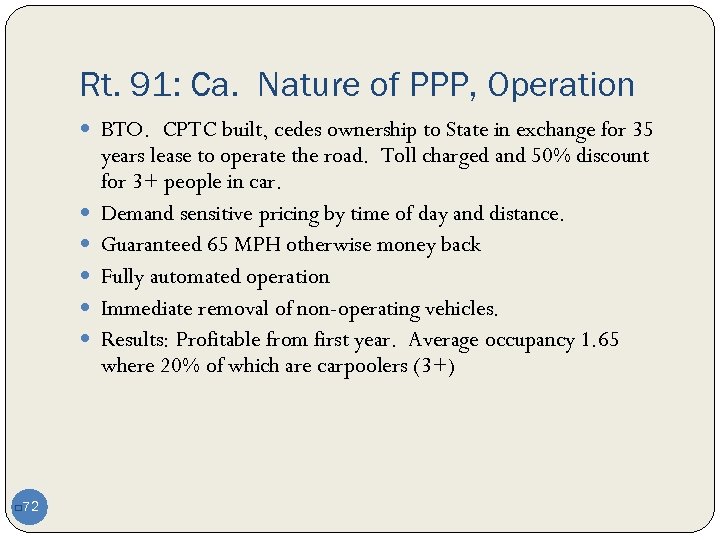 Rt. 91: Ca. Nature of PPP, Operation

- BTO. CPTC built, cedes ownership to State in exchange for 35 years lease to operate the road. Toll charged and 50% discount for 3+ people in car.
- Demand sensitive pricing by time of day and distance.
- Guaranteed 65 MPH otherwise money back
- Fully automated operation
- Immediate removal of non-operating vehicles.
- Results: Profitable from first year. Average occupancy 1.65 where 20% of which are carpoolers (3+)

72